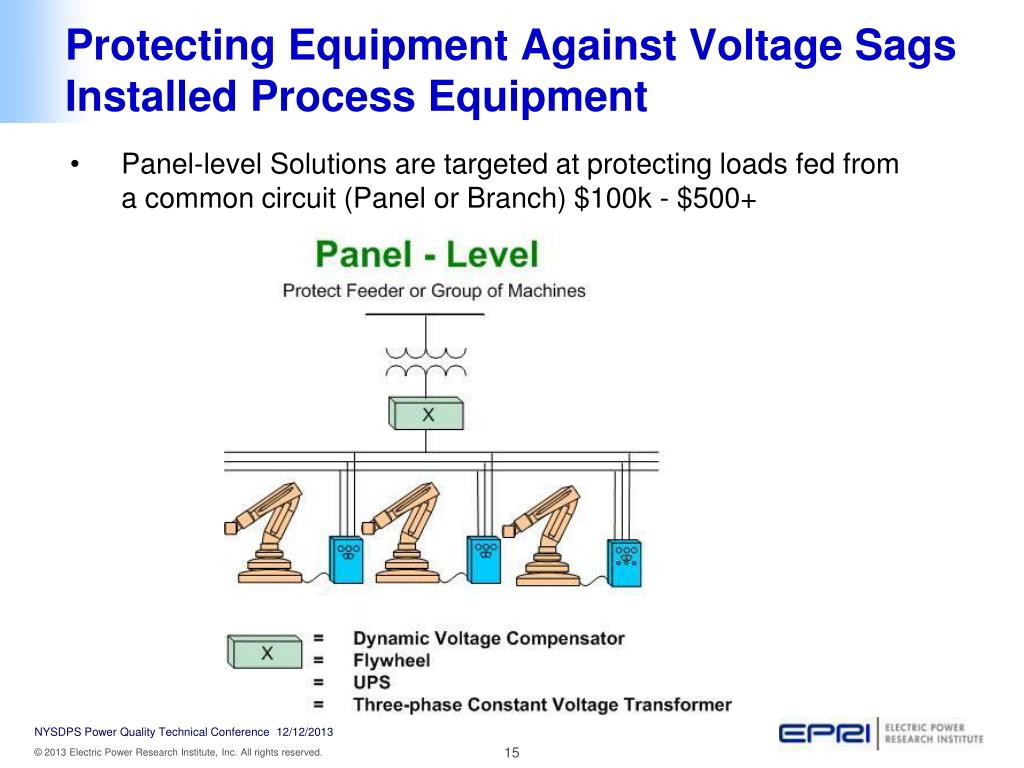 Protecting Equipment Against Voltage Sags
Installed Process Equipment

• Panel-level Solutions are targeted at protecting loads fed from a common circuit (Panel or Branch) \$100k - \$500+

Panel - Level
Protect Feeder or Group of Machines

X

X = Dynamic Voltage Compensator
= Flywheel
= UPS
= Three-phase Constant Voltage Transformer

NYSDPS Power Quality Technical Conference 12/12/2013

© 2013 Electric Power Research Institute, Inc. All rights reserved.

15

EPRI ELECTRIC POWER RESEARCH INSTITUTE